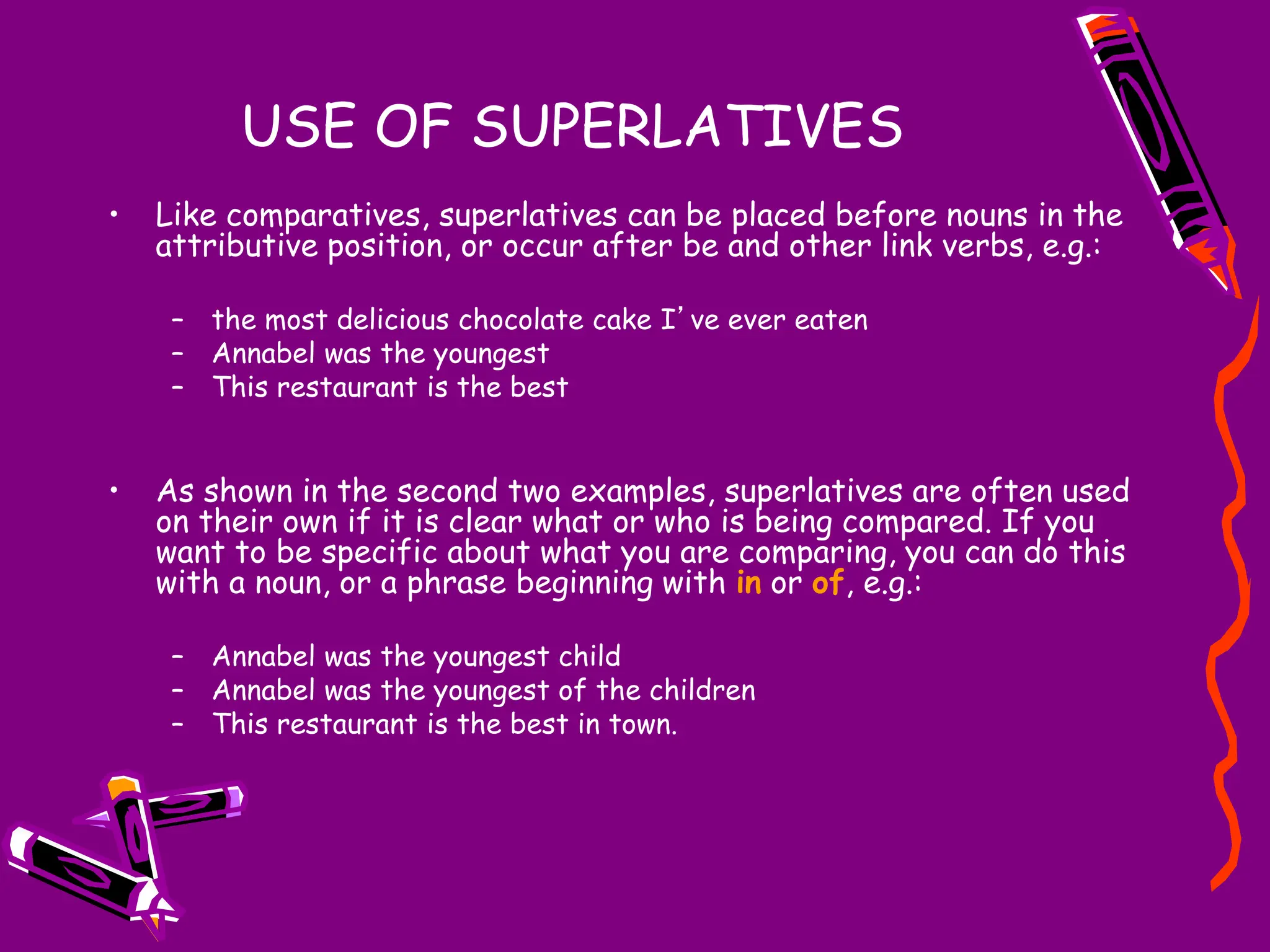 USE OF SUPERLATIVES

• Like comparatives, superlatives can be placed before nouns in the attributive position, or occur after be and other link verbs, e.g.:

– the most delicious chocolate cake I’ve ever eaten
– Annabel was the youngest
– This restaurant is the best

• As shown in the second two examples, superlatives are often used on their own if it is clear what or who is being compared. If you want to be specific about what you are comparing, you can do this with a noun, or a phrase beginning with in or of, e.g.:

– Annabel was the youngest child
– Annabel was the youngest of the children
– This restaurant is the best in town.